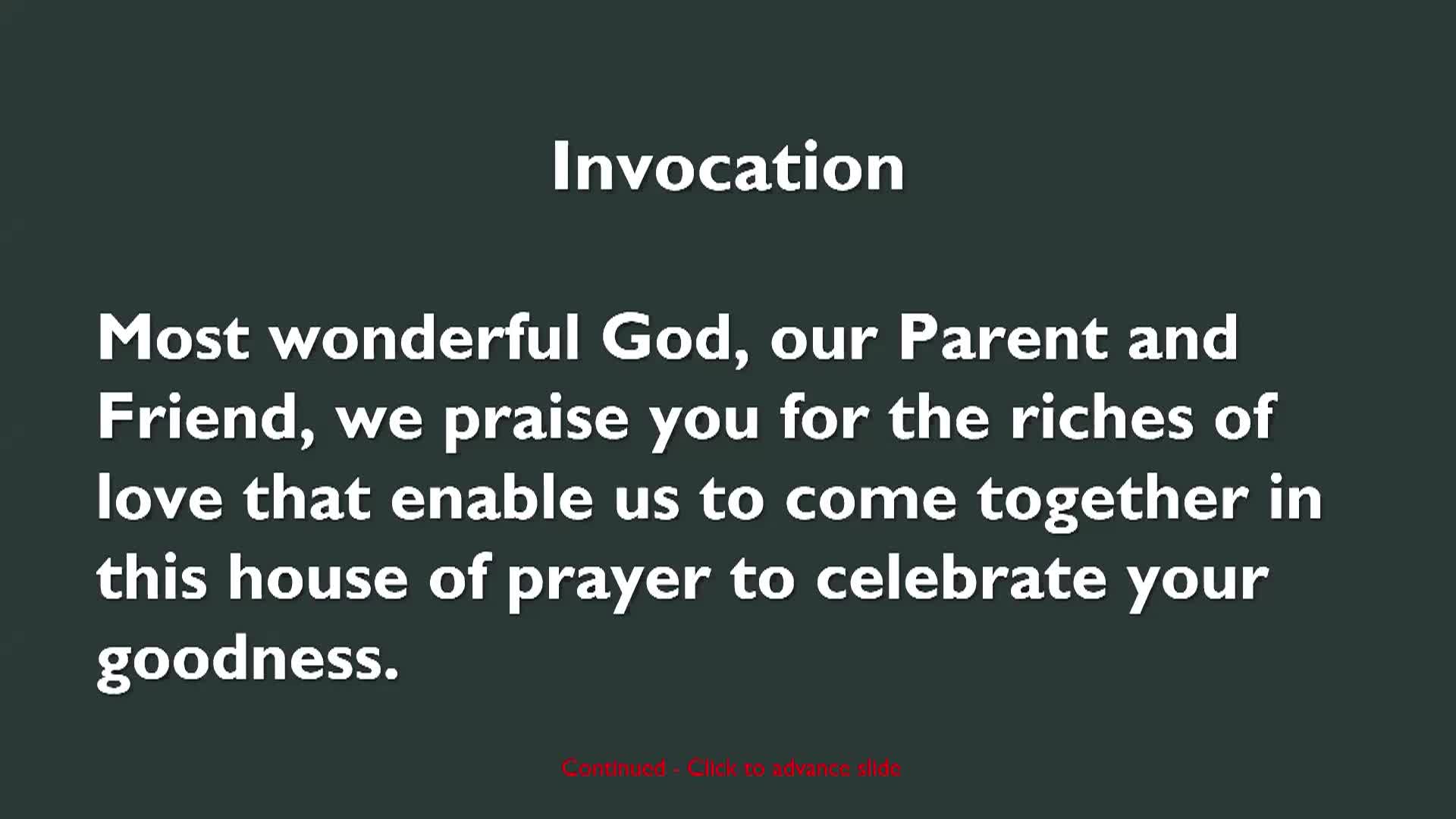 Invocation

Most wonderful God, our Parent and Friend, we praise you for the riches of love that enable us to come together in this house of prayer to celebrate your goodness.

Continued - Click to advance slide